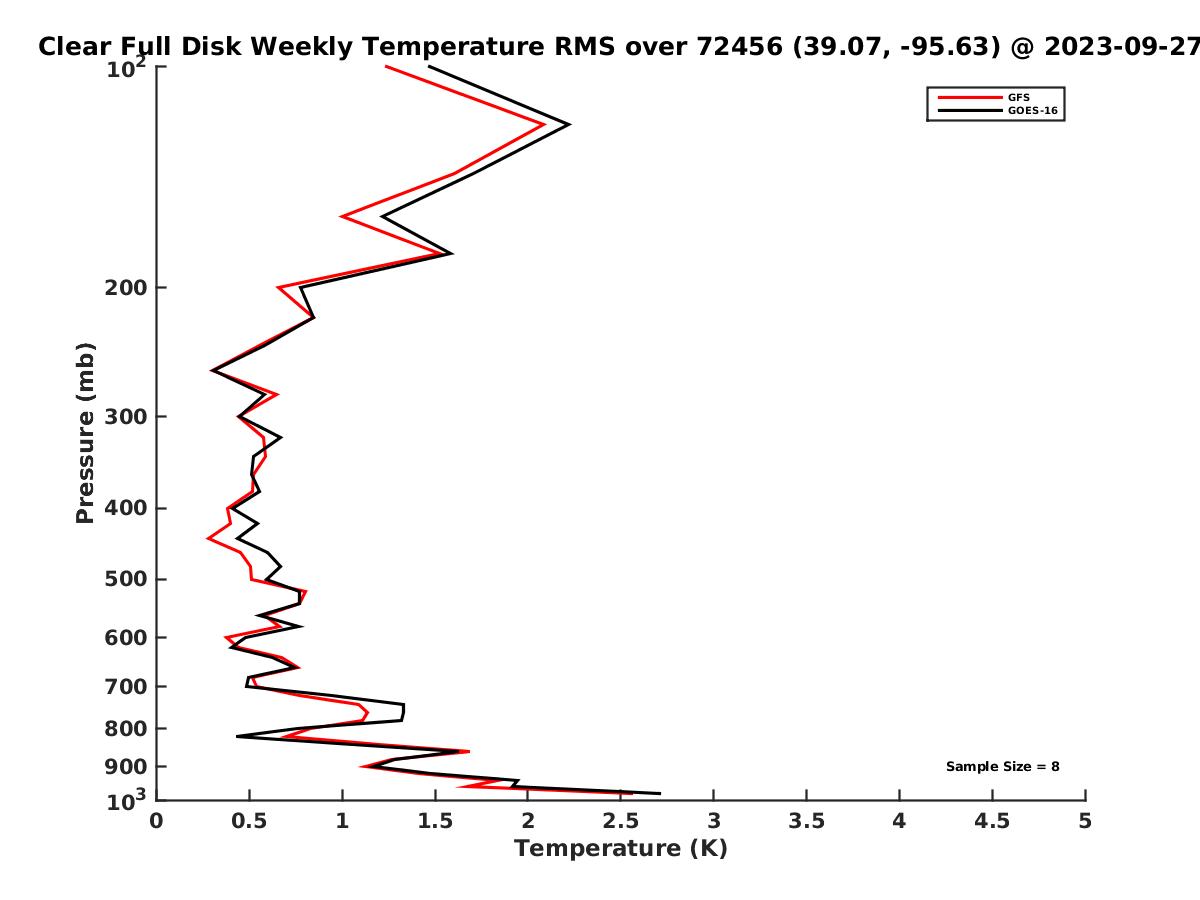 Clear Full Disk Weekly Temperature RMS over 72456 (39.07, -95.63) @ 2023-09-27

GFS
GOES-16

Pressure (mb)

$10^2$
200
300
400
500
600
700
800
900
$10^3$

Sample Size = 8

0 0.5 1 1.5 2 2.5 3 3.5 4 4.5 5

Temperature (K)